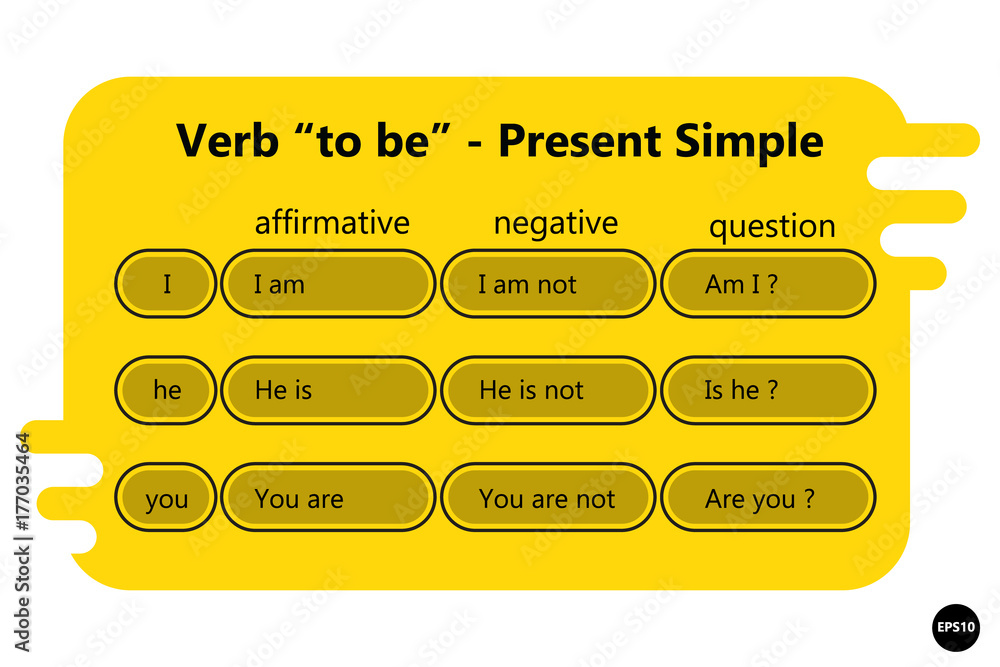 Verb “to be” - Present Simple

| | affirmative | negative | question |
|---|---|---|---|
| I | I am | I am not | Am I ? |
| he | He is | He is not | Is he ? |
| you | You are | You are not | Are you ? |

Adobe Stock | #177035464

EPS10